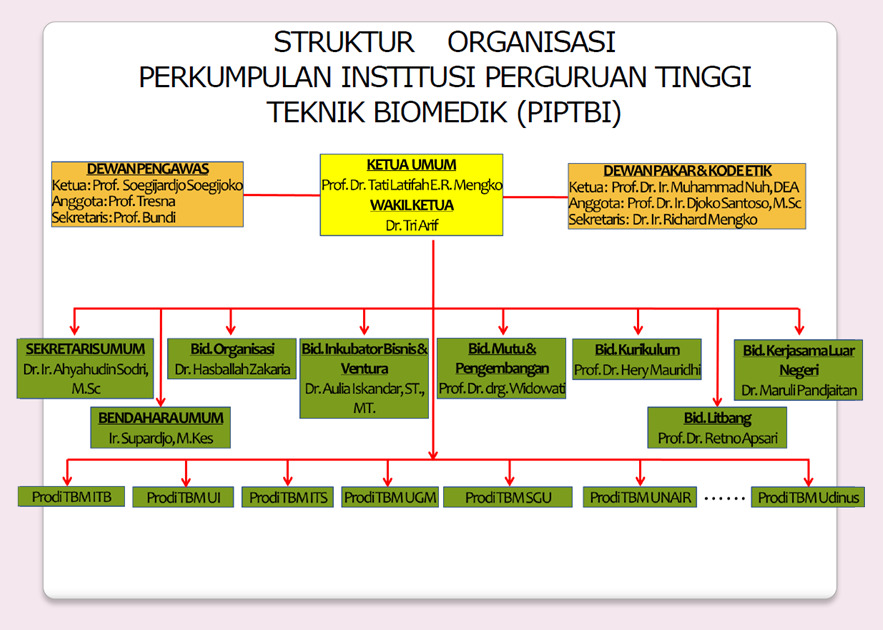 STRUKTUR ORGANISASI
PERKUMPULAN INSTITUSI PERGURUAN TINGGI
TEKNIK BIOMEDIK (PIPTBI)

DEWAN PENGAWAS
Ketua: Prof. Soegijardjo Soegijoko
Anggota: Prof. Tresna
Sekretaris: Prof. Bundi

KETUA UMUM
Prof. Dr. Tati Latifah E.R. Mengko
WAKIL KETUA
Dr. Tri Arif

DEWAN PAKAR & KODE ETIK
Ketua: Prof. Dr. Ir. Muhammad Nuh, DEA
Anggota: Prof. Dr. Ir. Djoko Santoso, M.Sc
Sekretaris: Dr. Ir. Richard Mengko

SEKRETARIS UMUM
Dr. Ir. Ahyahudin Sodri, M.Sc

BENDAHARA UMUM
Ir. Supardjo, M.Kes

Bid. Organisasi
Dr. Hasballah Zakaria

Bid. Inkubator Bisnis & Ventura
Dr. Aulia Iskandar, ST., MT.

Bid. Mutu & Pengembangan
Prof. Dr. drg. Widowati

Bid. Kurikulum
Prof. Dr. Hery Mauridhi

Bid. Litbang
Prof. Dr. Retno Apsari

Bid. Kerjasama Luar Negeri
Dr. Maruli Pandjaitan

Prodi TBM ITB
Prodi TBM UI
Prodi TBM ITS
Prodi TBM UGM
Prodi TBM SGU
Prodi TBM UNAIR
......
Prodi TBM Udinus